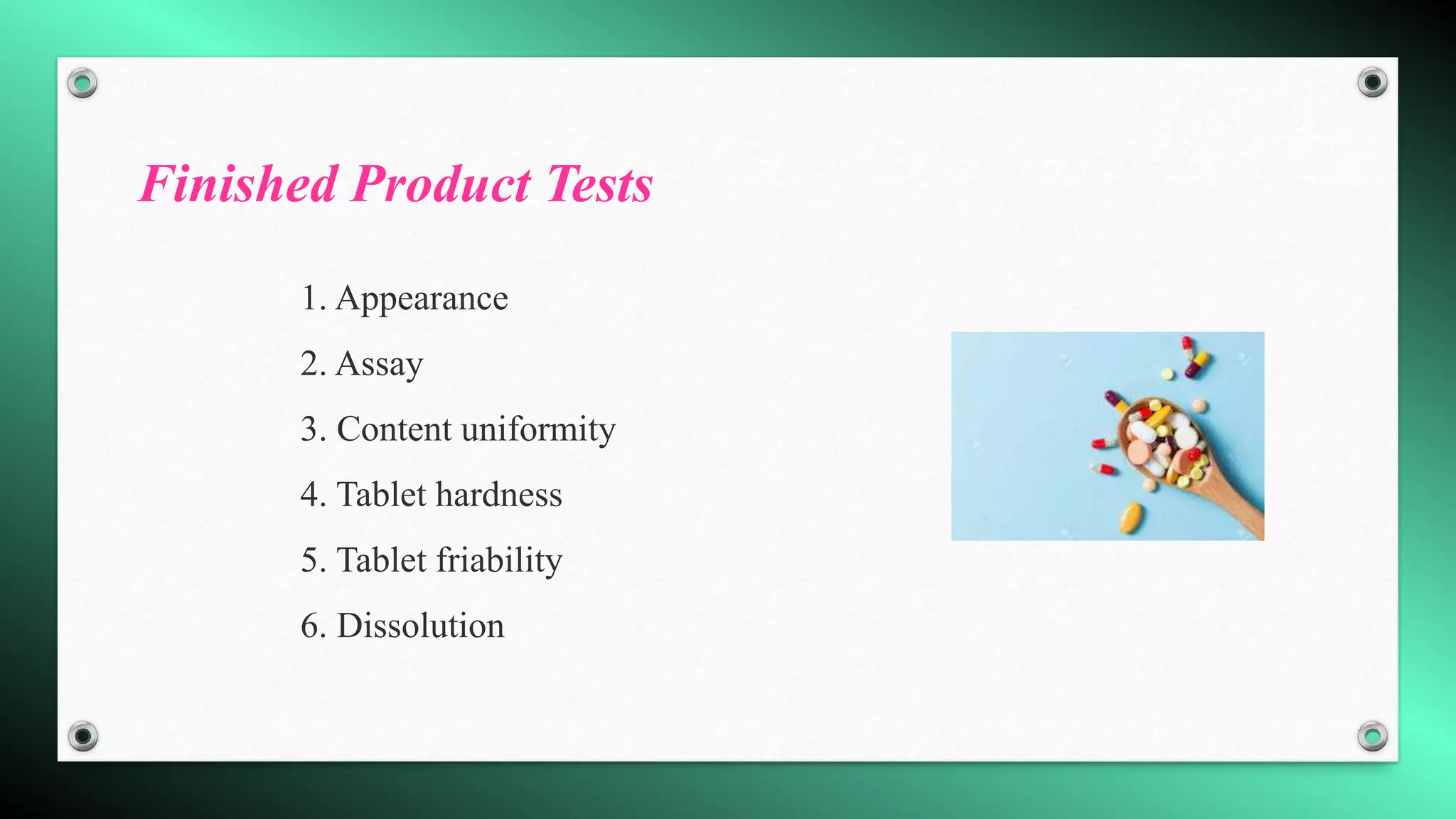 Finished Product Tests

1. Appearance
2. Assay
3. Content uniformity
4. Tablet hardness
5. Tablet friability
6. Dissolution